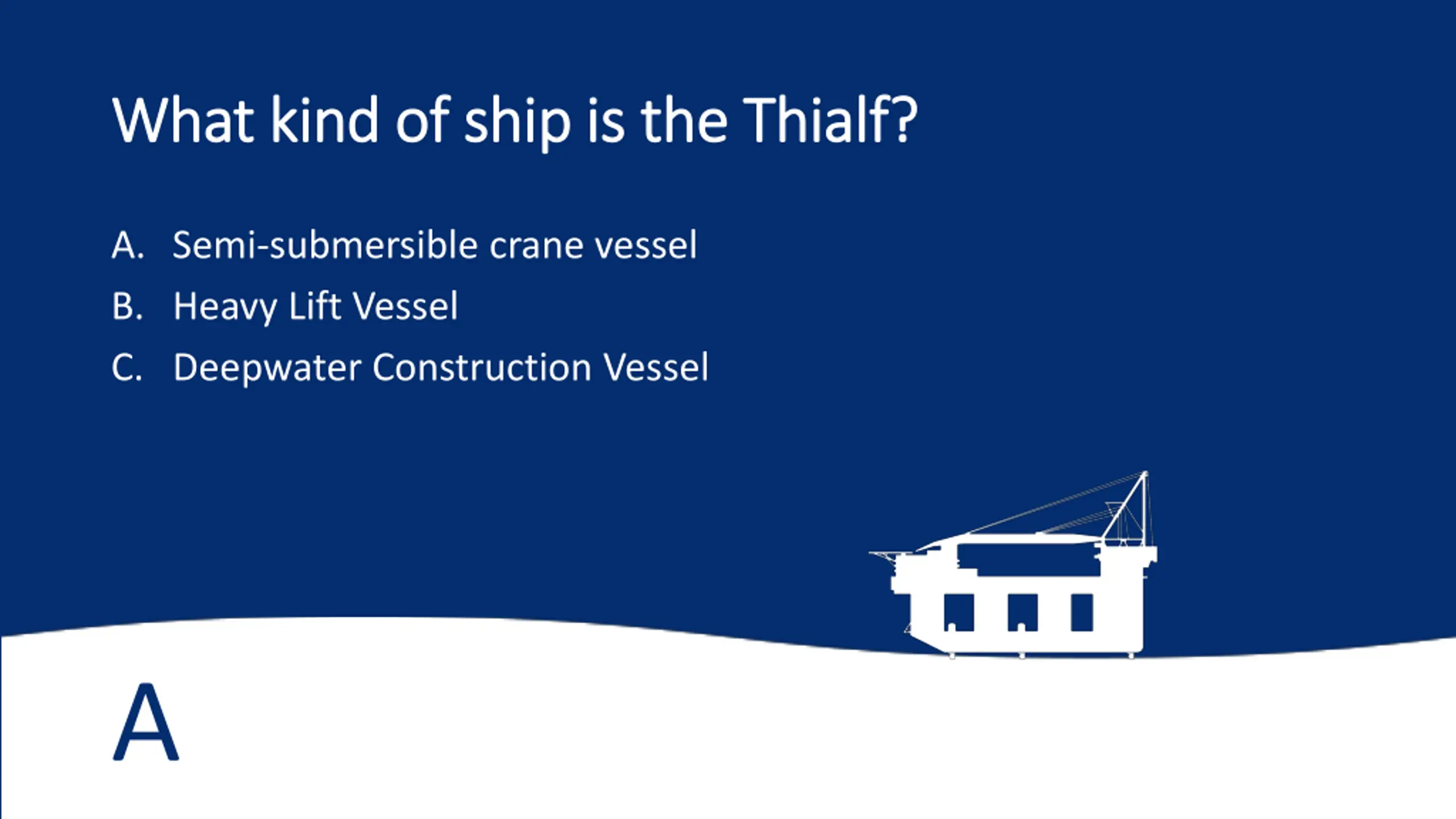 What kind of ship is the Thialf?

A. Semi-submersible crane vessel
B. Heavy Lift Vessel
C. Deepwater Construction Vessel

A